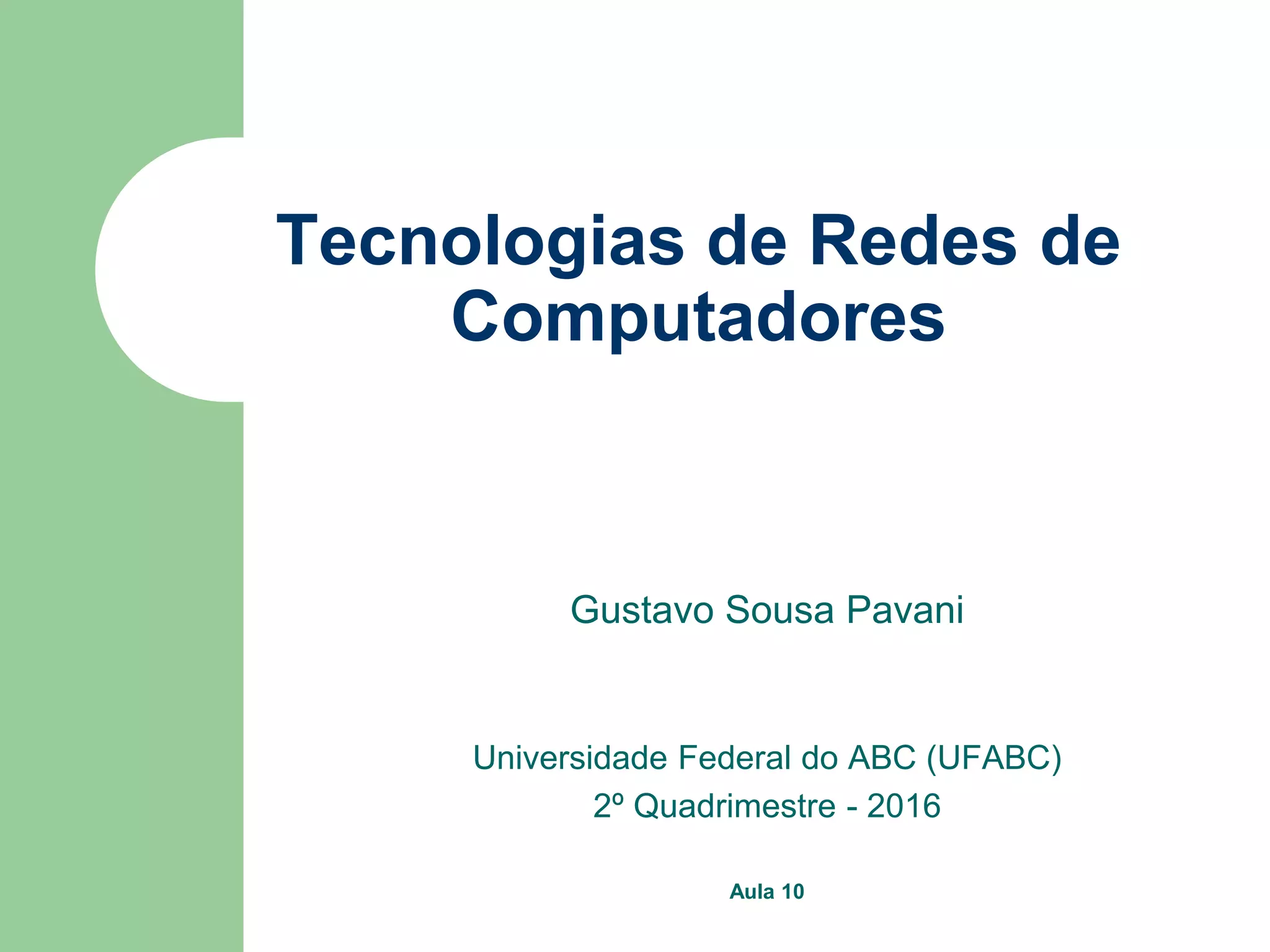 Tecnologias de Redes de Computadores

Gustavo Sousa Pavani

Universidade Federal do ABC (UFABC)
2º Quadrimestre - 2016

Aula 10